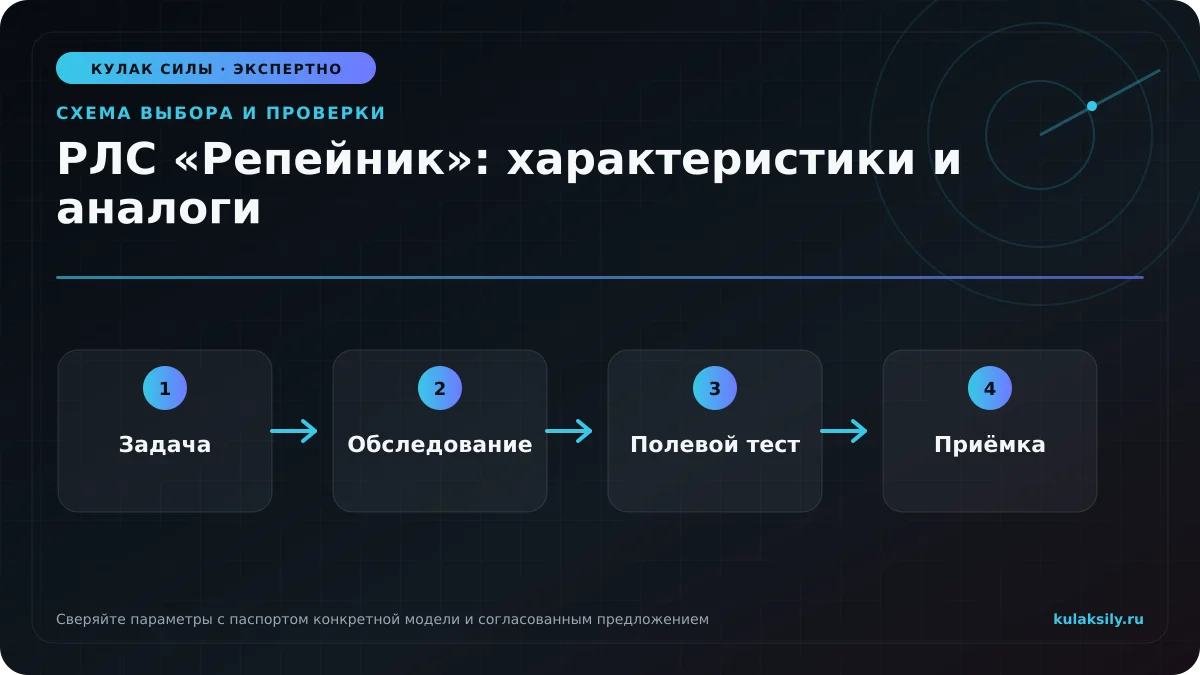 КУЛАК СИЛЫ · ЭКСПЕРТНО

СХЕМА ВЫБОРА И ПРОВЕРКИ

РЛС «Репейник»: характеристики и аналоги

1
Задача

2
Обследование

3
Полевой тест

4
Приёмка

Сверяйте параметры с паспортом конкретной модели и согласованным предложением

kulaksily.ru